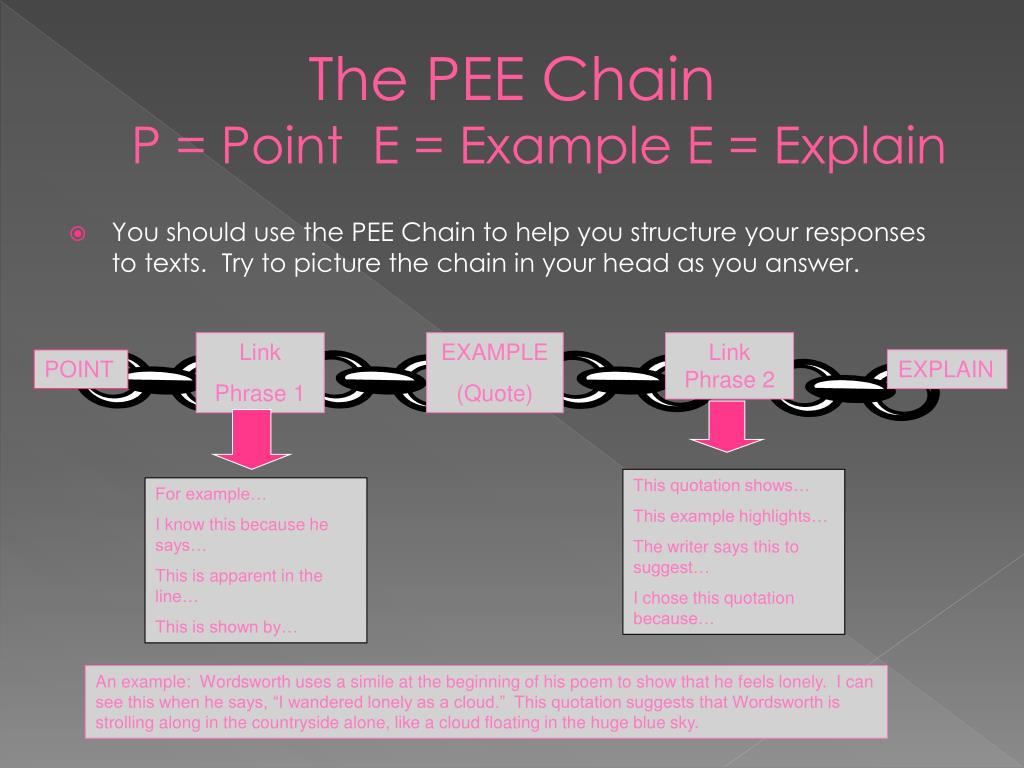 The PEE Chain
P = Point E = Example E = Explain

You should use the PEE Chain to help you structure your responses to texts. Try to picture the chain in your head as you answer.

POINT

Link
Phrase 1

EXAMPLE
(Quote)

Link
Phrase 2

EXPLAIN

For example…
I know this because he says…
This is apparent in the line…
This is shown by…

This quotation shows…
This example highlights…
The writer says this to suggest…
I chose this quotation because…

An example: Wordsworth uses a simile at the beginning of his poem to show that he feels lonely. I can see this when he says, "I wandered lonely as a cloud." This quotation suggests that Wordsworth is strolling along in the countryside alone, like a cloud floating in the huge blue sky.